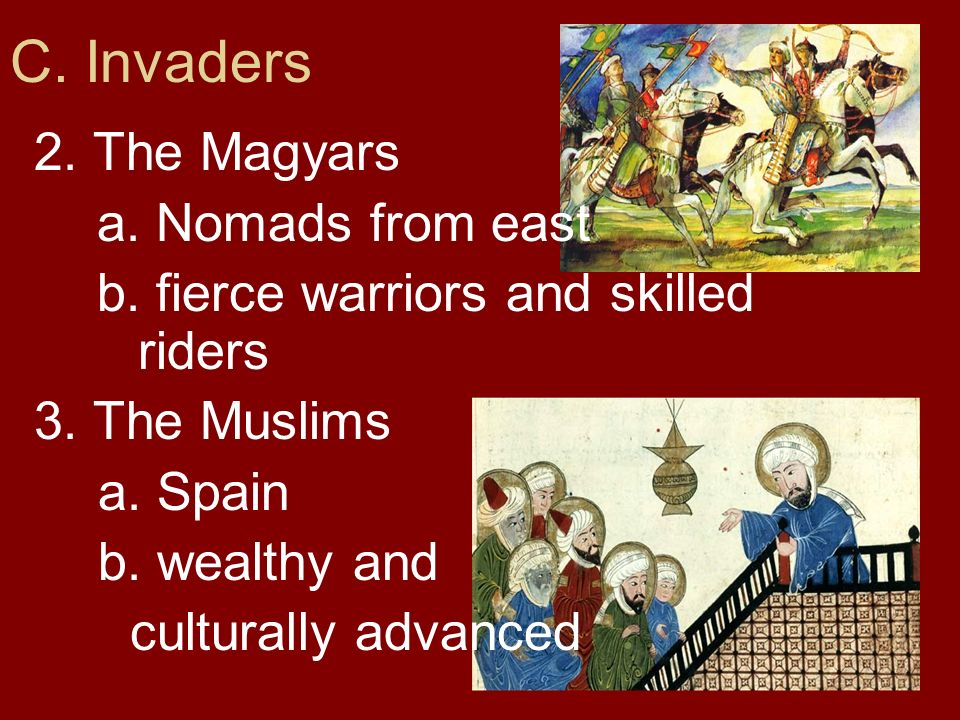 C. Invaders

2. The Magyars

a. Nomads from east

b. fierce warriors and skilled riders

3. The Muslims

a. Spain

b. wealthy and culturally advanced